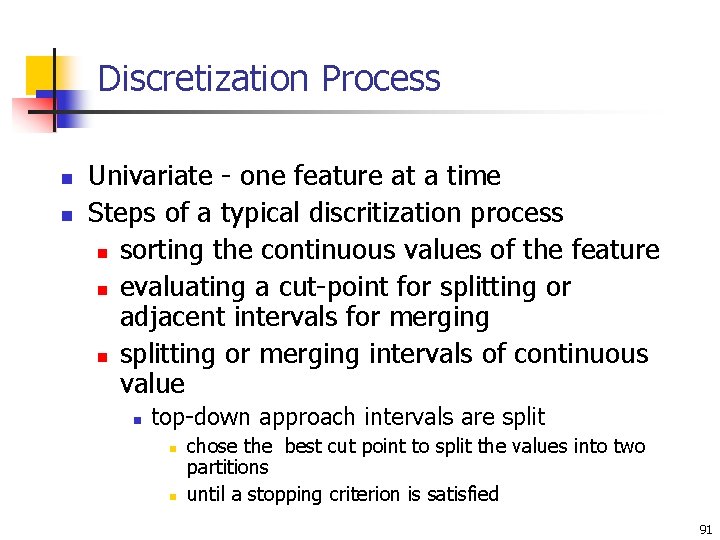 Discretization Process

- Univariate - one feature at a time
- Steps of a typical discritization process
  - sorting the continuous values of the feature
  - evaluating a cut-point for splitting or adjacent intervals for merging
  - splitting or merging intervals of continuous value
    - top-down approach intervals are split
      - chose the best cut point to split the values into two partitions
      - until a stopping criterion is satisfied

91